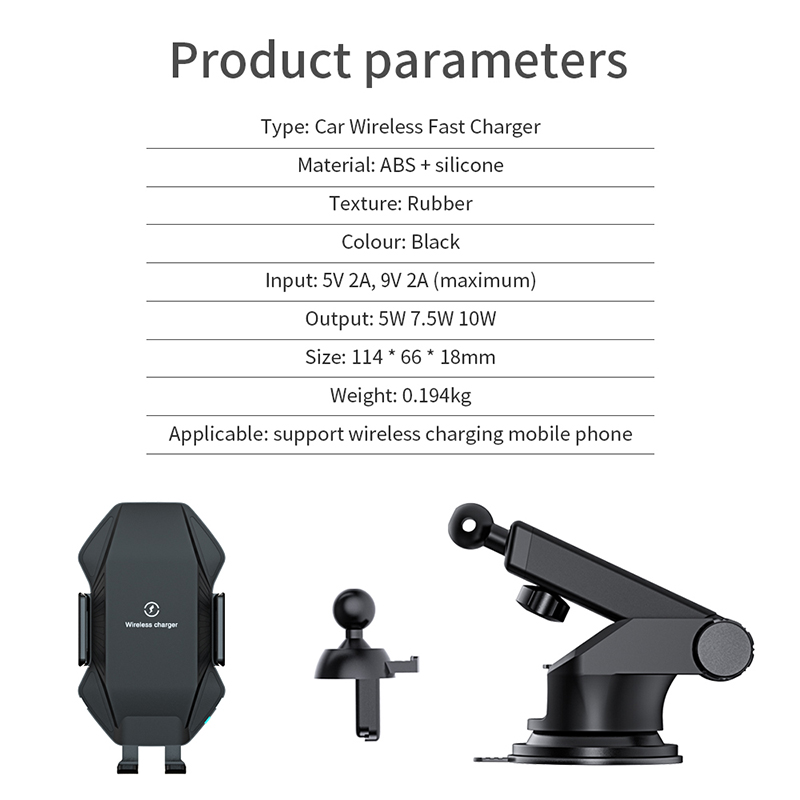 Product parameters

Type: Car Wireless Fast Charger

Material: ABS + silicone

Texture: Rubber

Colour: Black

Input: 5V 2A, 9V 2A (maximum)

Output: 5W 7.5W 10W

Size: 114 * 66 * 18mm

Weight: 0.194kg

Applicable: support wireless charging mobile phone

Wireless charger